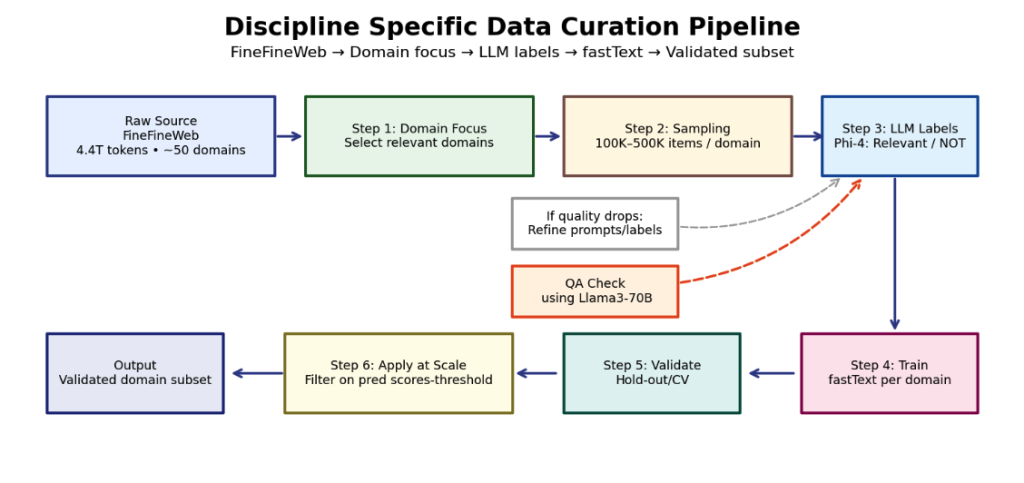 Discipline Specific Data Curation Pipeline

FineFineWeb → Domain focus → LLM labels → fastText → Validated subset

Raw Source
FineFineWeb
4.4T tokens • ~50 domains

Step 1: Domain Focus
Select relevant domains

Step 2: Sampling
100K–500K items / domain

Step 3: LLM Labels
Phi-4: Relevant / NOT

If quality drops:
Refine prompts/labels

QA Check
using Llama3-70B

Step 4: Train
fastText per domain

Step 5: Validate
Hold-out/CV

Step 6: Apply at Scale
Filter on pred scores-threshold

Output
Validated domain subset